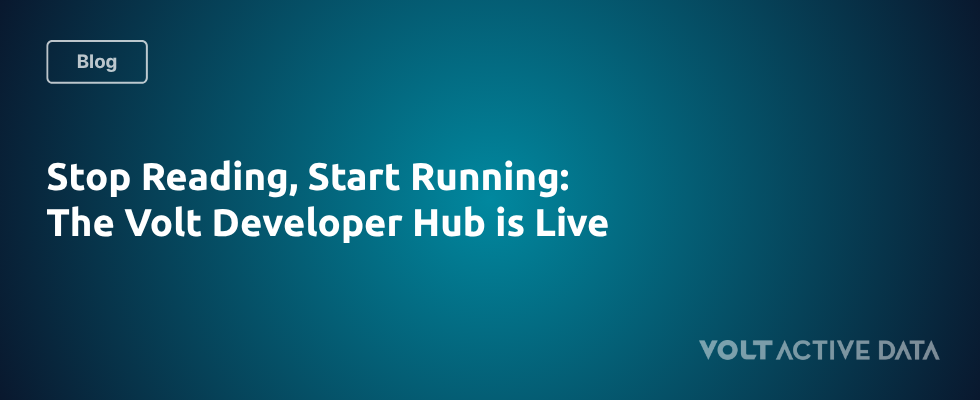 Blog

Stop Reading, Start Running:
The Volt Developer Hub is Live

VOLT ACTIVE DATA